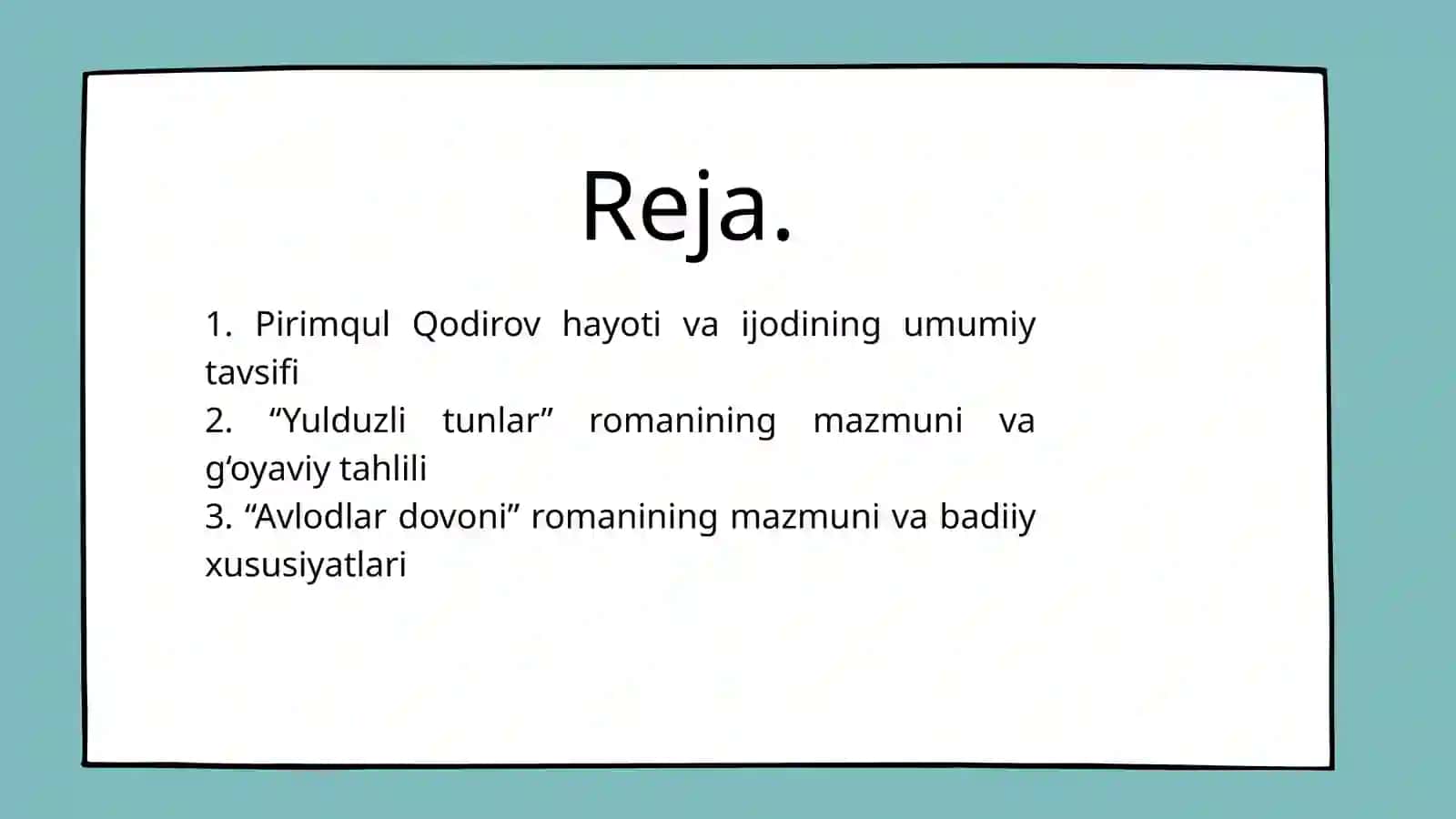 Reja.

1. Pirimqul Qodirov hayoti va ijodining umumiy tavsifi
2. “Yulduzli tunlar” romanining mazmuni va g‘oyaviy tahlili
3. “Avlodlar dovoni” romanining mazmuni va badiiy xususiyatlari